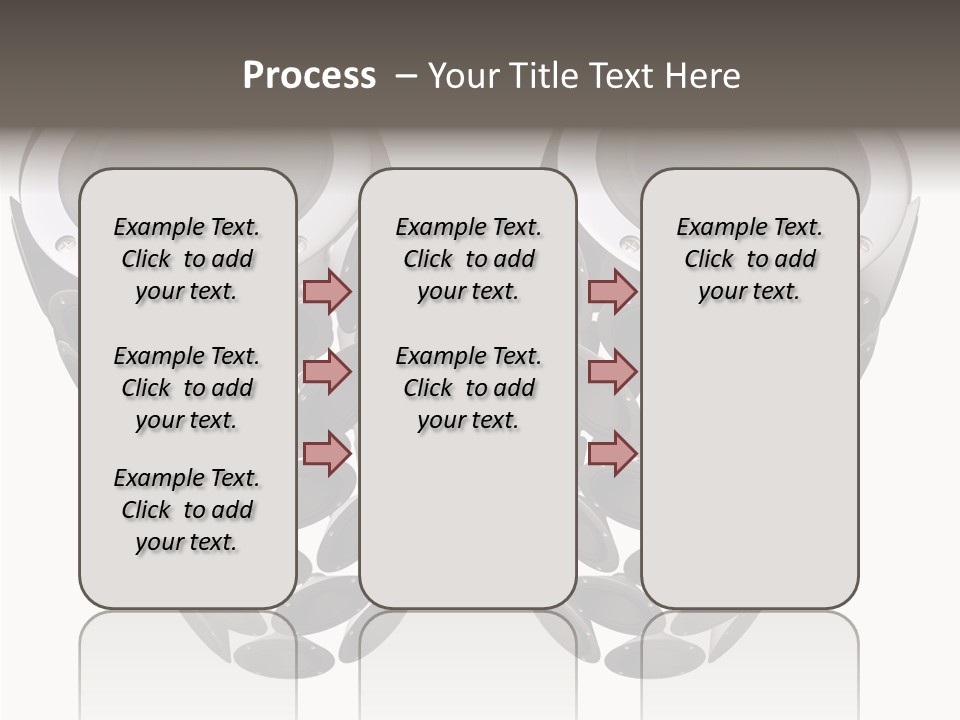 Process – Your Title Text Here

Example Text. Click to add your text.

Example Text. Click to add your text.

Example Text. Click to add your text.

Example Text. Click to add your text.

Example Text. Click to add your text.

Example Text. Click to add your text.